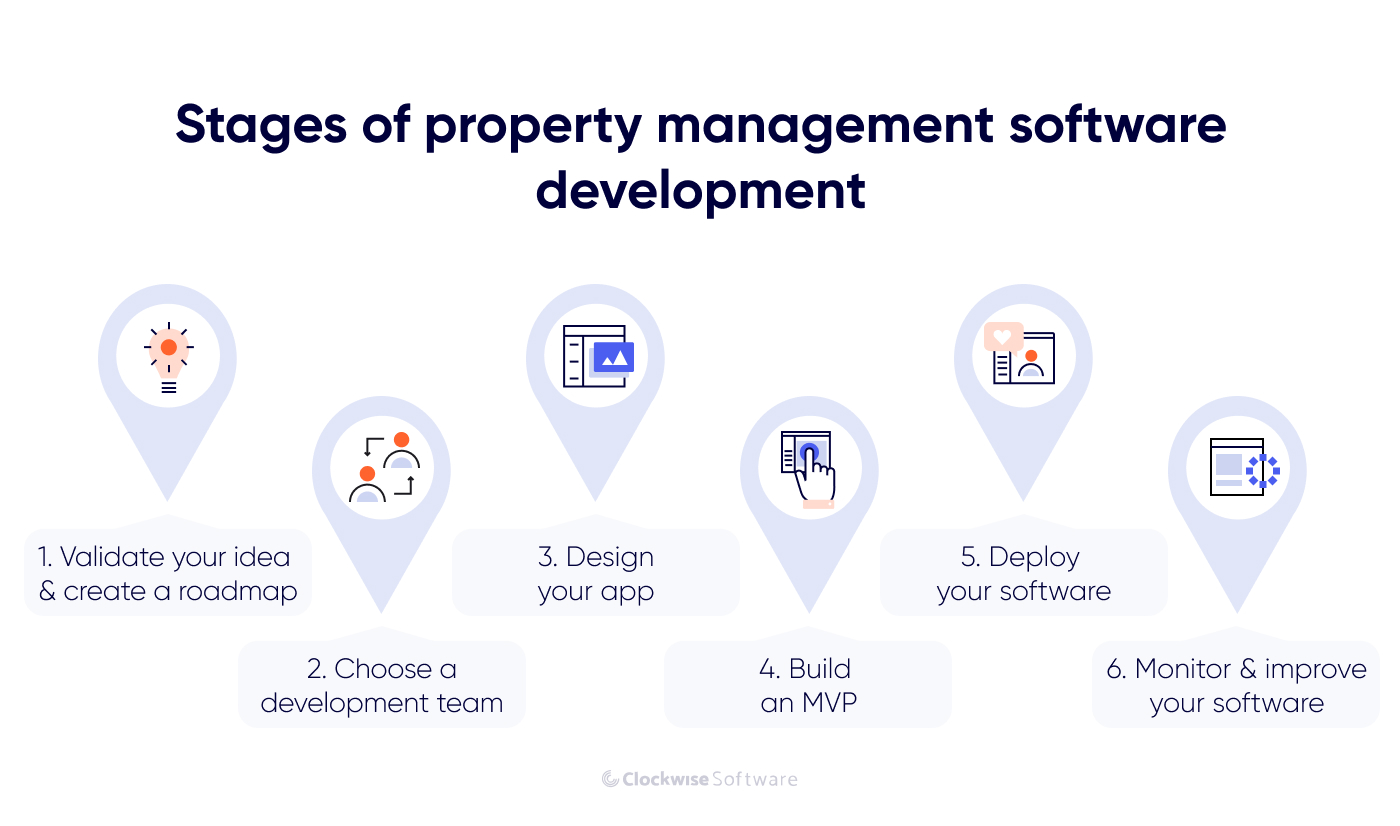 Stages of property management software development

1. Validate your idea & create a roadmap

2. Choose a development team

3. Design your app

4. Build an MVP

5. Deploy your software

6. Monitor & improve your software

Clockwise Software